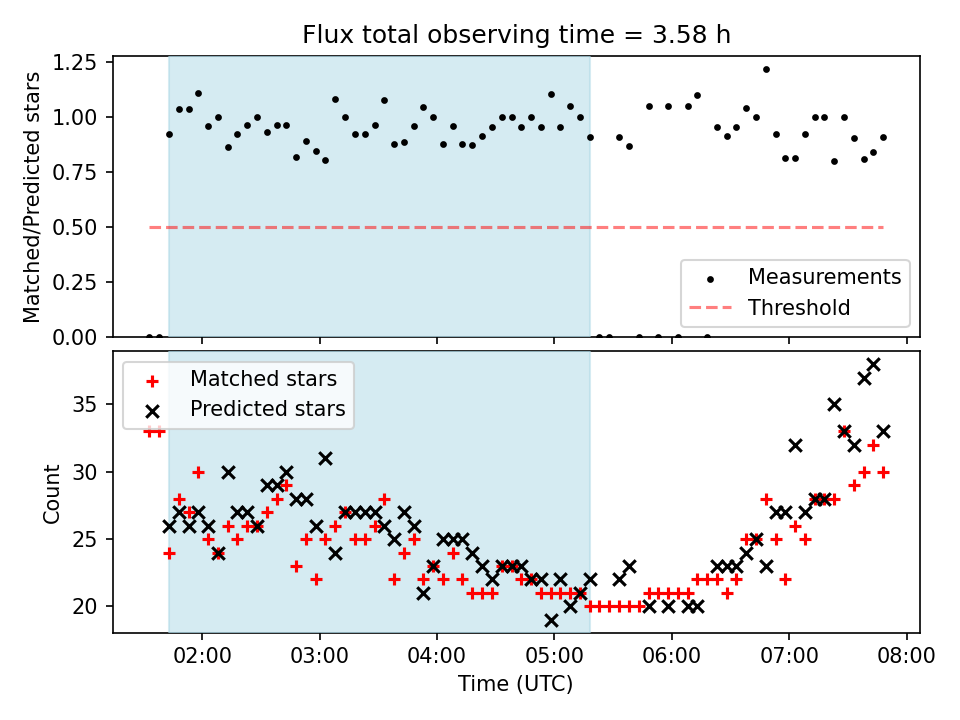 Flux total observing time = 3.58 h

Matched/Predicted stars

1.25
1.00
0.75
0.50
0.25
0.00

Measurements
Threshold

Matched stars
Predicted stars

Count

35
30
25
20

02:00
03:00
04:00
05:00
06:00
07:00
08:00

Time (UTC)